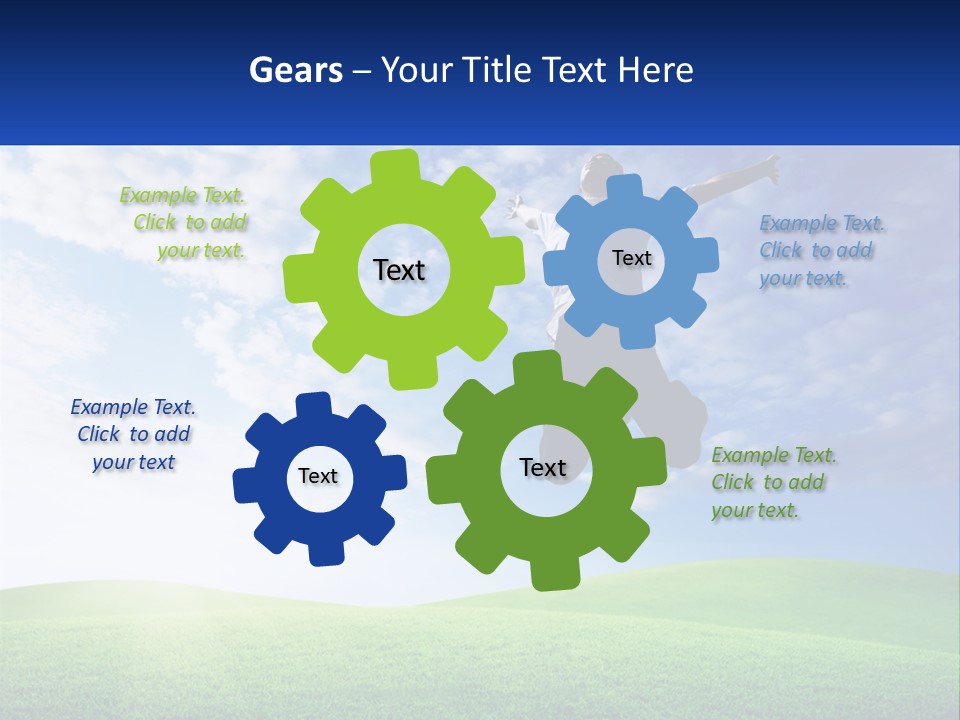 Gears – Your Title Text Here

Example Text. Click to add your text.

Text

Text

Example Text. Click to add your text.

Example Text. Click to add your text

Text

Text

Example Text. Click to add your text.